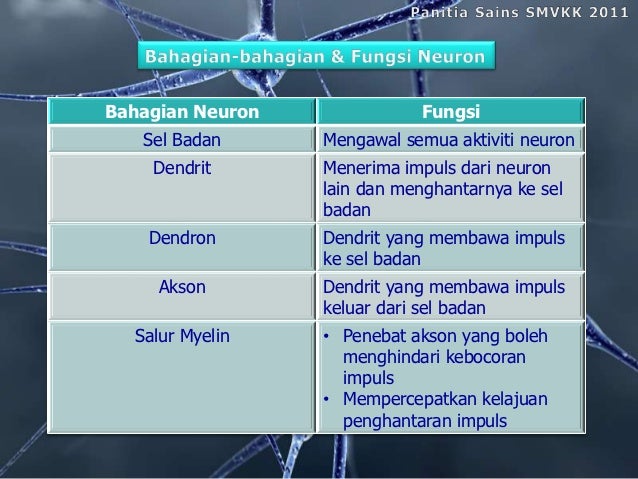 Panitia Sains SMVKK 2011

Bahagian-bahagian & Fungsi Neuron

| Bahagian Neuron | Fungsi |
|---|---|
| Sel Badan | Mengawal semua aktiviti neuron |
| Dendrit | Menerima impuls dari neuron lain dan menghantarnya ke sel badan |
| Dendron | Dendrit yang membawa impuls ke sel badan |
| Akson | Dendrit yang membawa impuls keluar dari sel badan |
| Salur Myelin | • Penebat akson yang boleh menghindari kebocoran impuls • Mempercepatkan kelajuan penghantaran impuls |